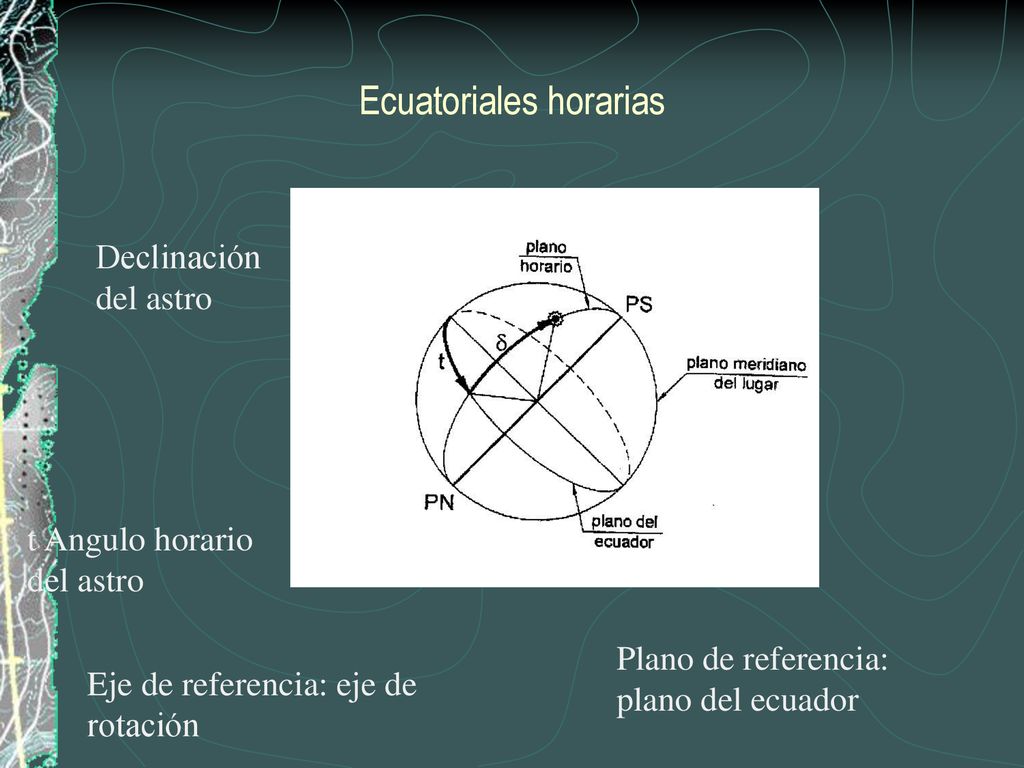 Ecuatoriales horarias

Declinación del astro

plano horario

PS

$\delta$

t

plano meridiano del lugar

PN

plano del ecuador

t Angulo horario del astro

Eje de referencia: eje de rotación

Plano de referencia: plano del ecuador